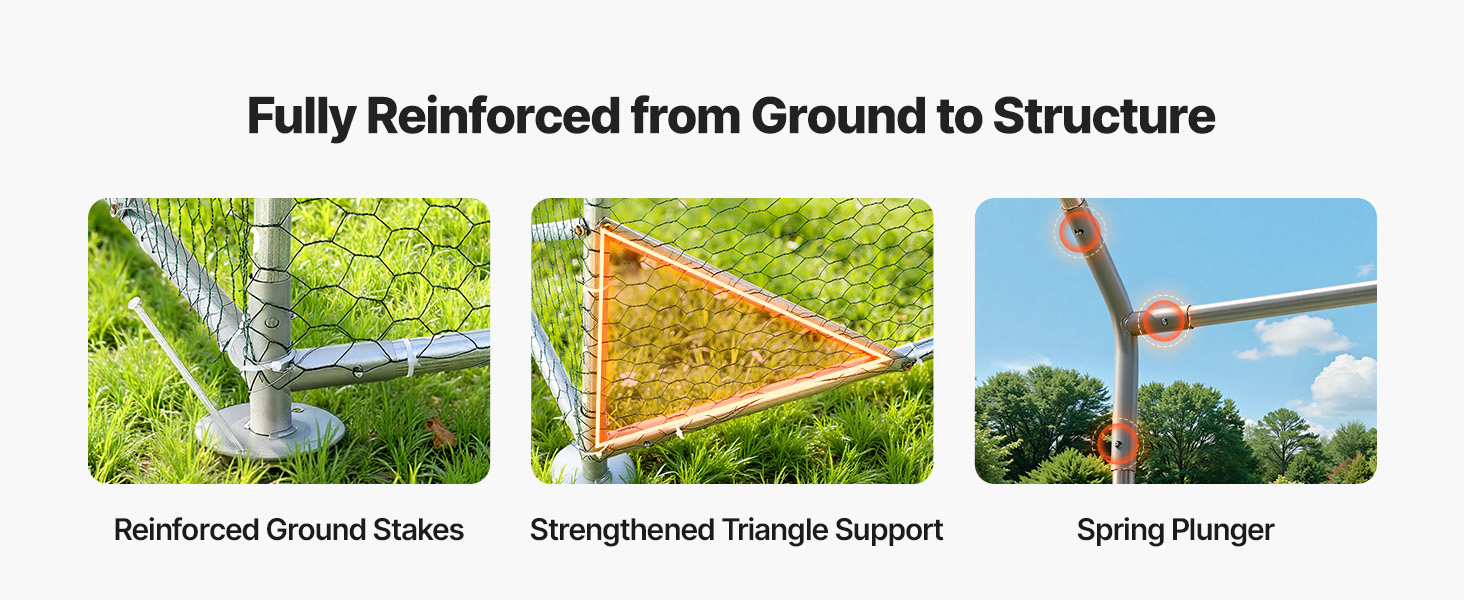 Fully Reinforced from Ground to Structure

Reinforced Ground Stakes

Strengthened Triangle Support

Spring Plunger